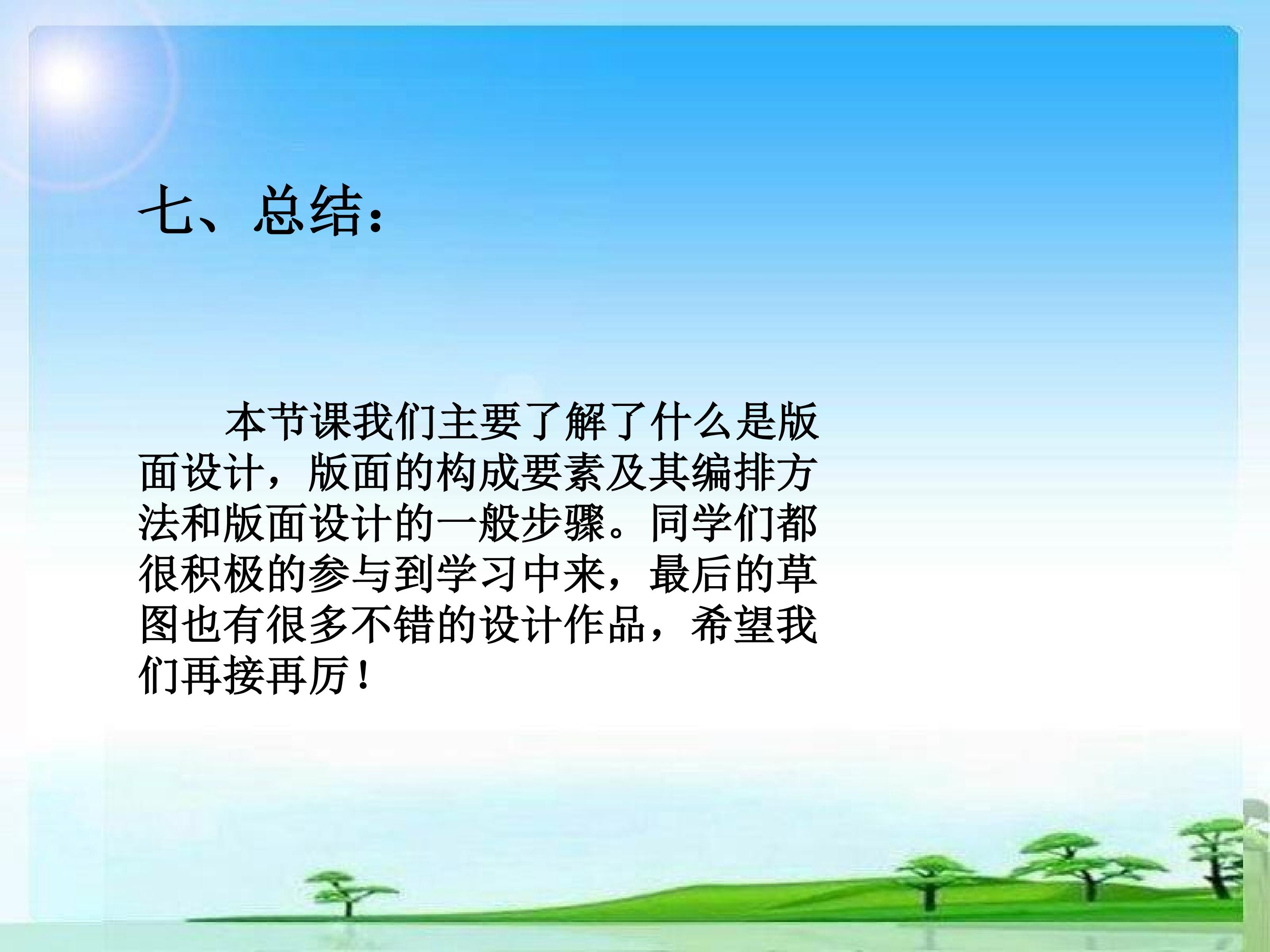 七、总结：

本节课我们主要了解了什么是版面设计，版面的构成要素及其编排方法和版面设计的一般步骤。同学们都很积极的参与到学习中来，最后的草图也有很多不错的设计作品，希望我们再接再厉！